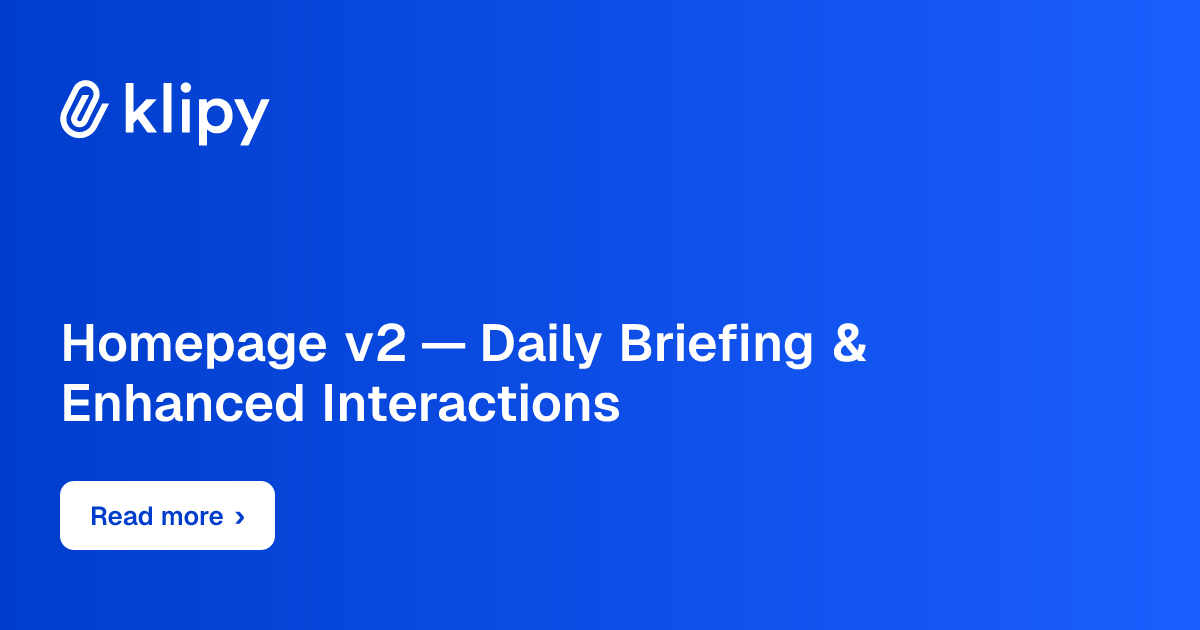 klipy

Homepage v2 — Daily Briefing & Enhanced Interactions

Read more ›